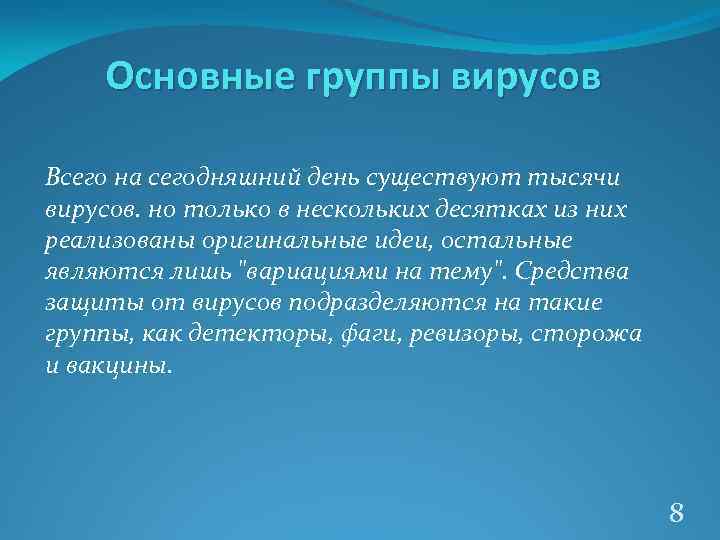 Основные группы вирусов

Всего на сегодняшний день существуют тысячи вирусов. но только в нескольких десятках из них реализованы оригинальные идеи, остальные являются лишь "вариациями на тему". Средства защиты от вирусов подразделяются на такие группы, как детекторы, фаги, ревизоры, сторожа и вакцины.

8